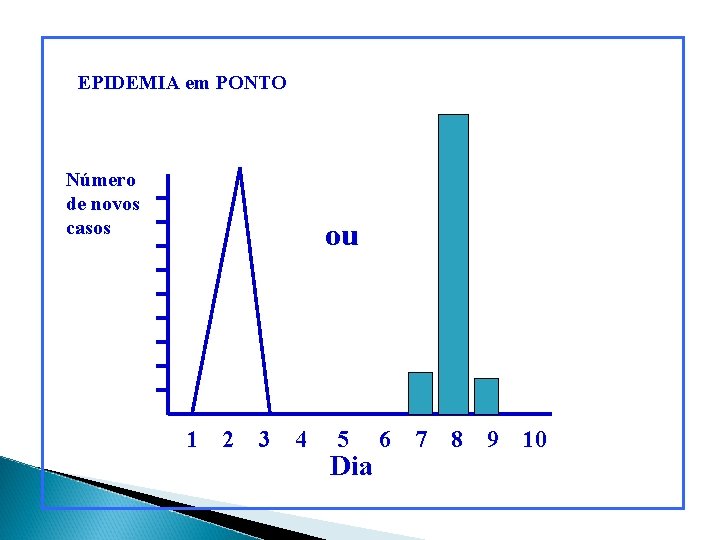 EPIDEMIA em PONTO

Número de novos casos

ou

1 2 3 4 5 6 7 8 9 10

Dia